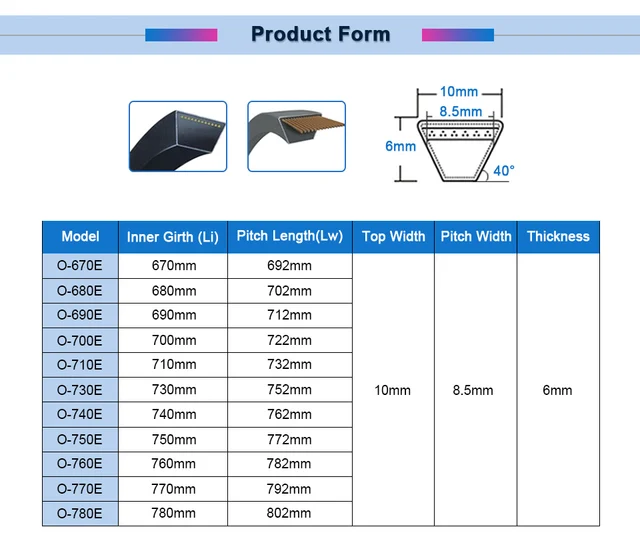 Product Form

10mm
8.5mm
6mm
40°

| Model | Inner Girth (Li) | Pitch Length(Lw) | Top Width | Pitch Width | Thickness |
|---|---|---|---|---|---|
| O-670E | 670mm | 692mm | 10mm | 8.5mm | 6mm |
| O-680E | 680mm | 702mm | | | |
| O-690E | 690mm | 712mm | | | |
| O-700E | 700mm | 722mm | | | |
| O-710E | 710mm | 732mm | | | |
| O-730E | 730mm | 752mm | | | |
| O-740E | 740mm | 762mm | | | |
| O-750E | 750mm | 772mm | | | |
| O-760E | 760mm | 782mm | | | |
| O-770E | 770mm | 792mm | | | |
| O-780E | 780mm | 802mm | | | |